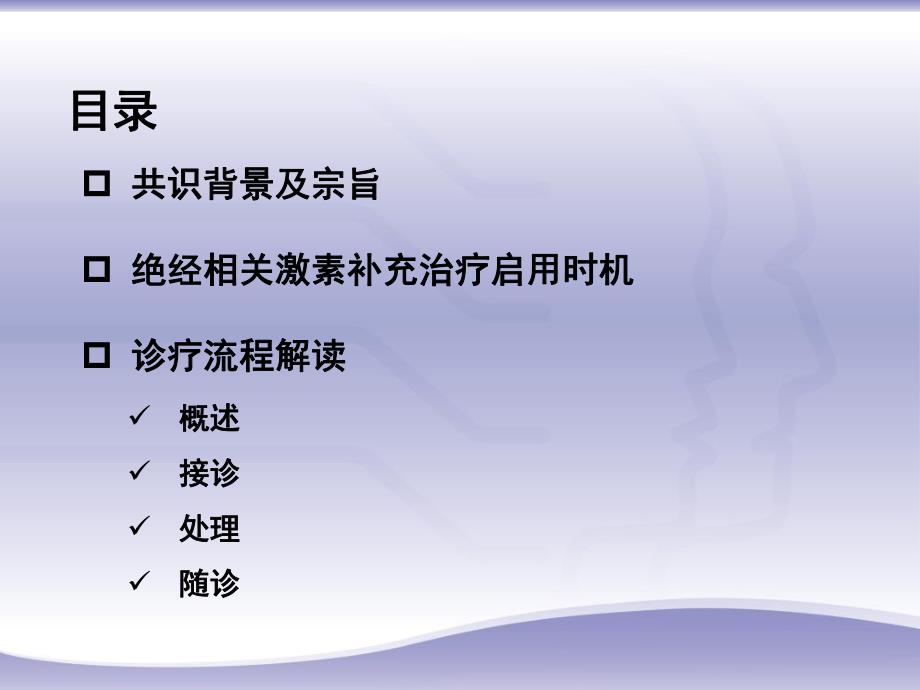 目录

共识背景及宗旨

绝经相关激素补充治疗启用时机

诊疗流程解读

概述

接诊

处理

随诊